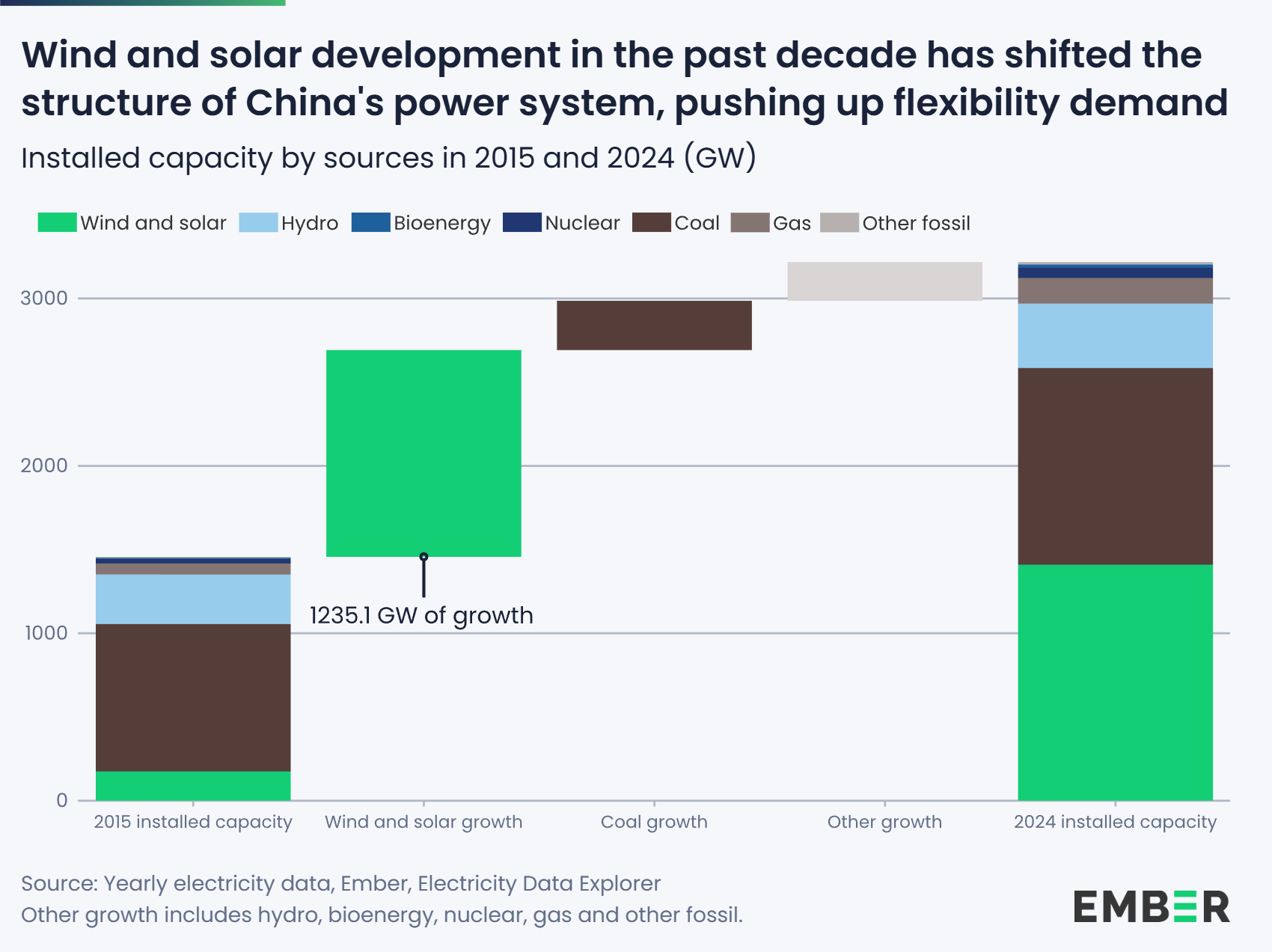 Wind and solar development in the past decade has shifted the structure of China's power system, pushing up flexibility demand

Installed capacity by sources in 2015 and 2024 (GW)

Wind and solar Hydro Bioenergy Nuclear Coal Gas Other fossil

3000
2000
1000
0

1235.1 GW of growth

2015 installed capacity
Wind and solar growth
Coal growth
Other growth
2024 installed capacity

Source: Yearly electricity data, Ember, Electricity Data Explorer
Other growth includes hydro, bioenergy, nuclear, gas and other fossil.

EMBER